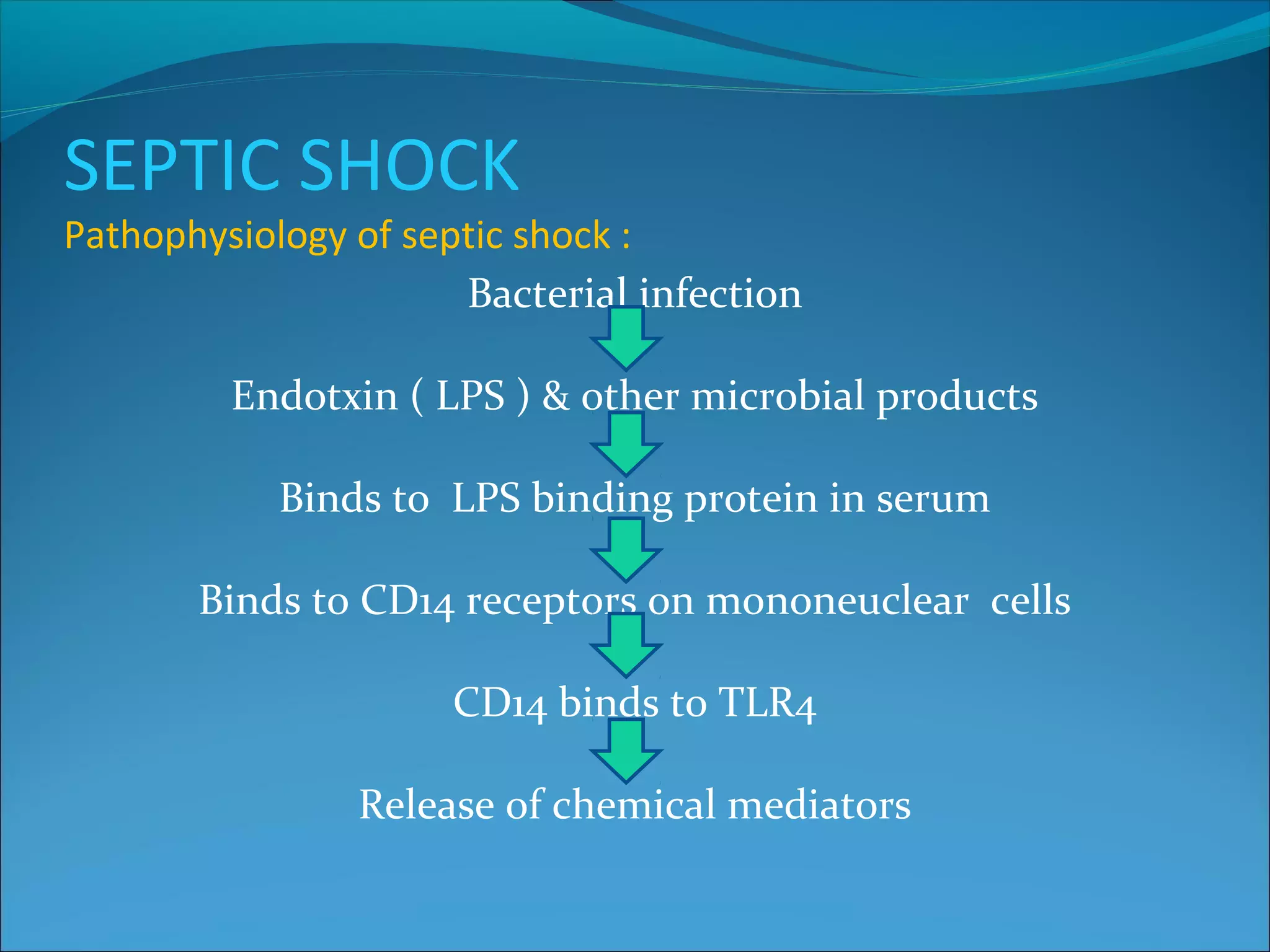 SEPTIC SHOCK

Pathophysiology of septic shock :

Bacterial infection

Endotxin ( LPS ) & other microbial products

Binds to LPS binding protein in serum

Binds to CD14 receptors on mononeuclear cells

CD14 binds to TLR4

Release of chemical mediators